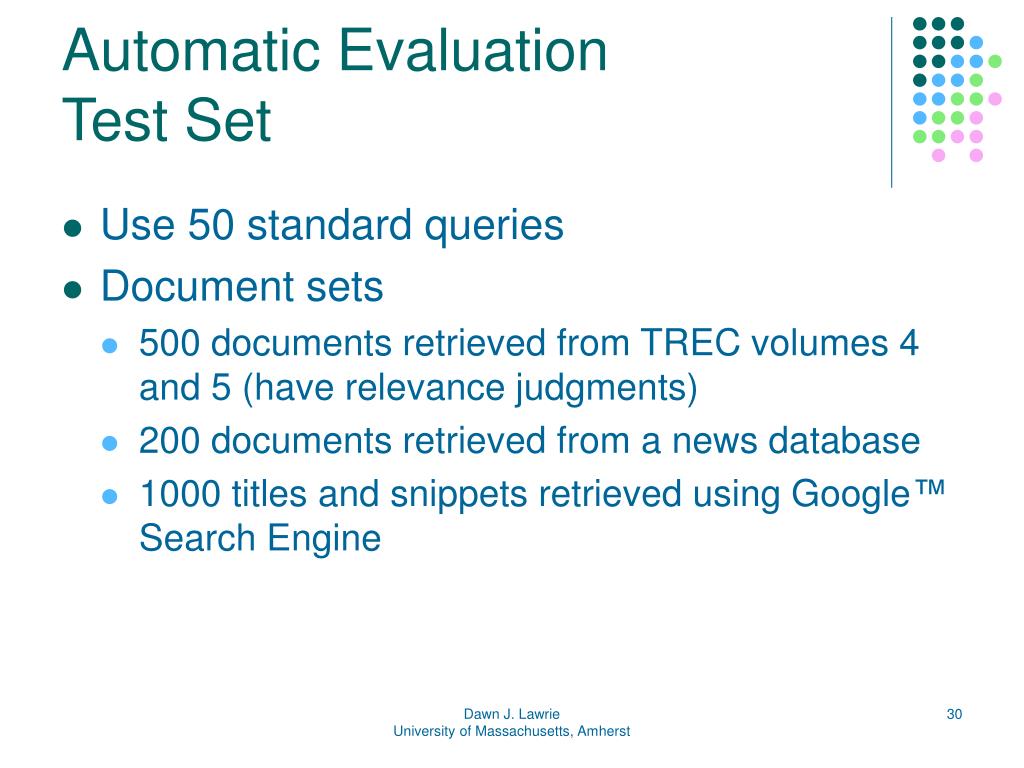 Automatic Evaluation
Test Set

- Use 50 standard queries
- Document sets
  - 500 documents retrieved from TREC volumes 4 and 5 (have relevance judgments)
  - 200 documents retrieved from a news database
  - 1000 titles and snippets retrieved using Google™ Search Engine

Dawn J. Lawrie
University of Massachusetts, Amherst

30